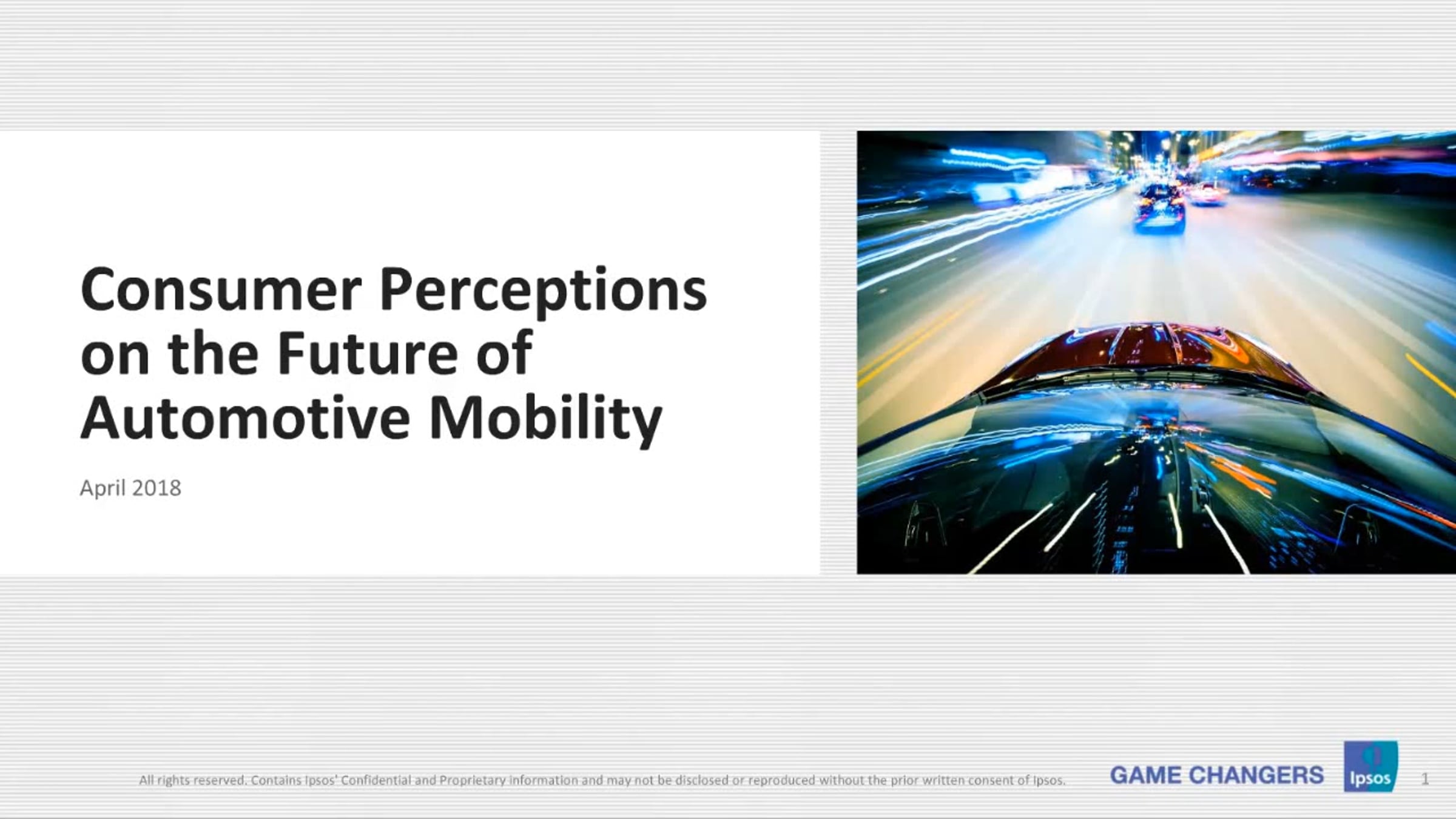 Consumer Perceptions on the Future of Automotive Mobility

April 2018

All rights reserved. Contains Ipsos' Confidential and Proprietary information and may not be disclosed or reproduced without the prior written consent of Ipsos.

GAME CHANGERS

Ipsos

1